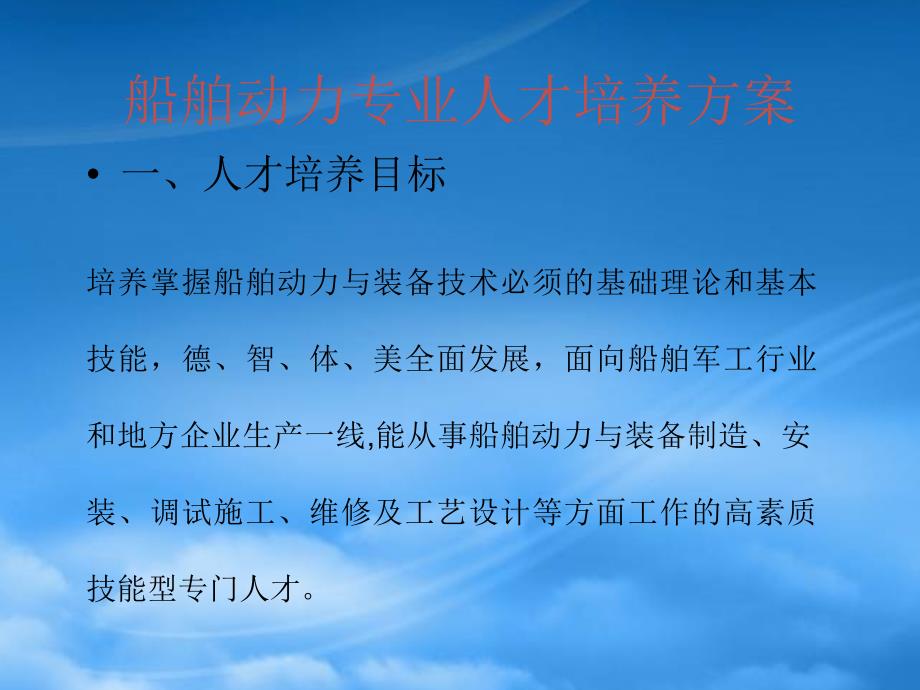 船舶动力专业人才培养方案

• 一、人才培养目标

培养掌握船舶动力与装备技术必须的基础理论和基本技能，德、智、体、美全面发展，面向船舶军工行业和地方企业生产一线,能从事船舶动力与装备制造、安装、调试施工、维修及工艺设计等方面工作的高素质技能型专门人才。